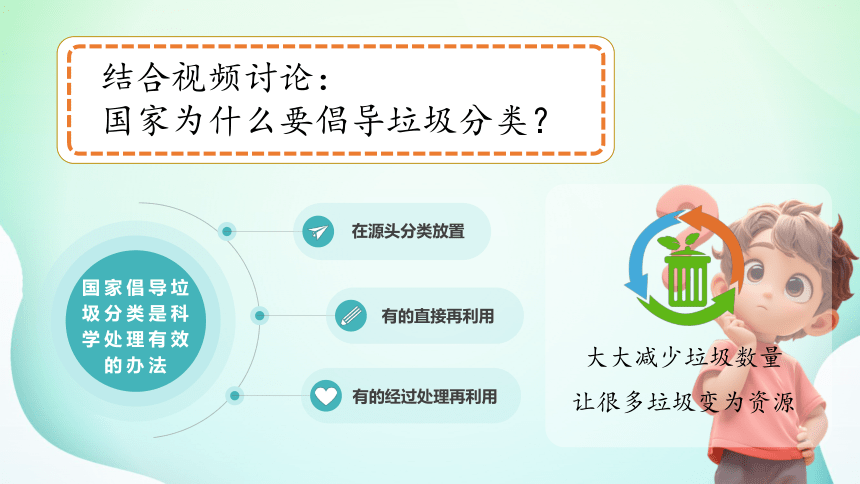 结合视频讨论：
国家为什么要倡导垃圾分类？

国家倡导垃圾分类是科学处理有效的办法

在源头分类放置

有的直接再利用

有的经过处理再利用

大大减少垃圾数量
让很多垃圾变为资源